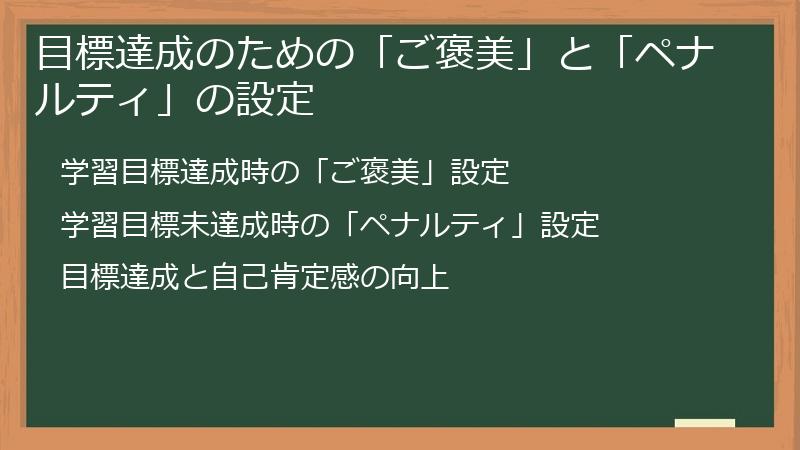 目標達成のための「ご褒美」と「ペナルティ」の設定

学習目標達成時の「ご褒美」設定

学習目標未達成時の「ペナルティ」設定

目標達成と自己肯定感の向上